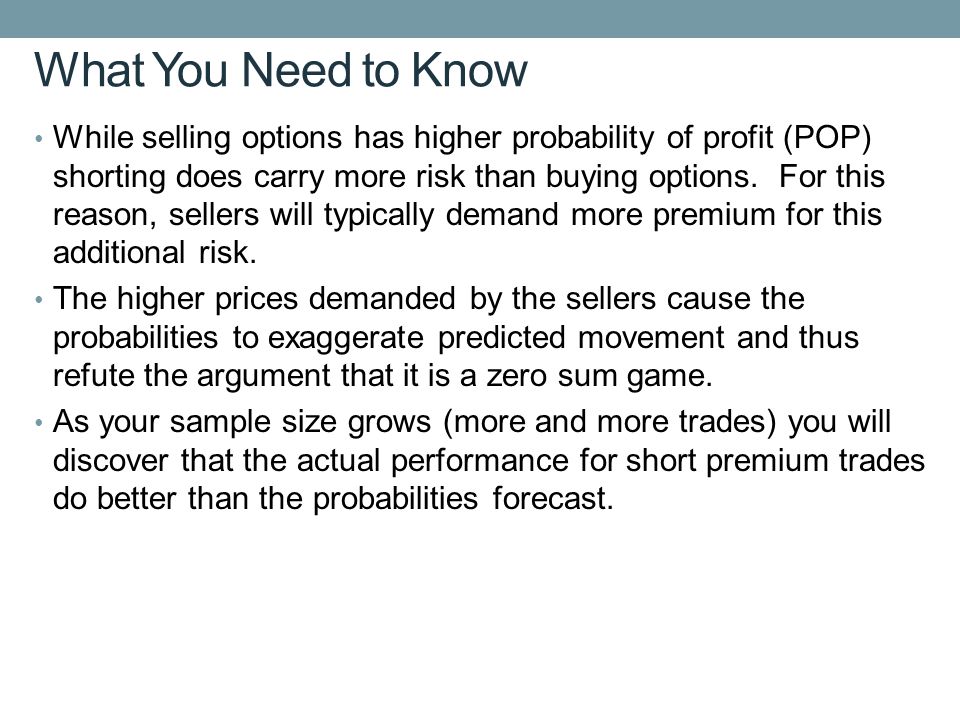 What You Need to Know

• While selling options has higher probability of profit (POP) shorting does carry more risk than buying options. For this reason, sellers will typically demand more premium for this additional risk.

• The higher prices demanded by the sellers cause the probabilities to exaggerate predicted movement and thus refute the argument that it is a zero sum game.

• As your sample size grows (more and more trades) you will discover that the actual performance for short premium trades do better than the probabilities forecast.